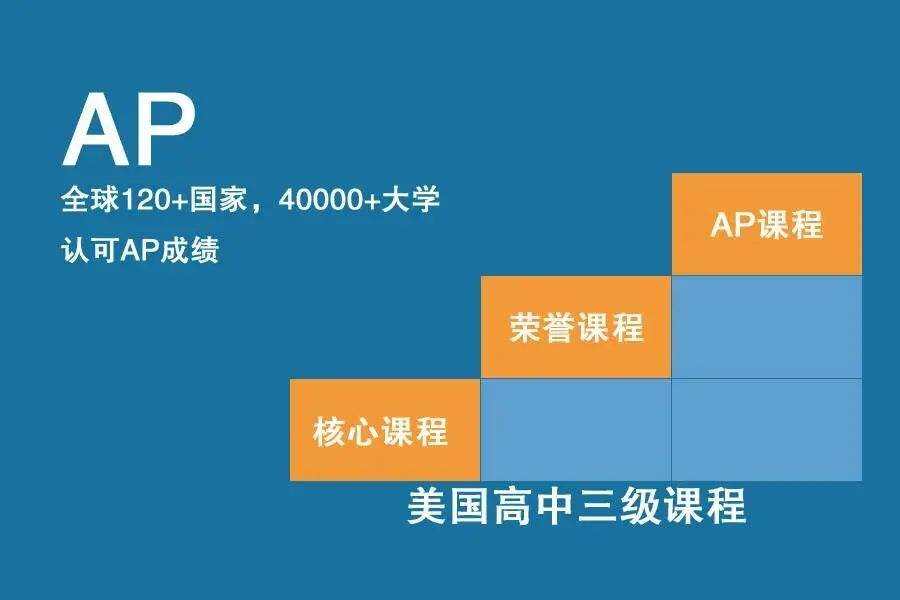 AP
全球120+国家，40000+大学
认可AP成绩

AP课程
荣誉课程
核心课程
美国高中三级课程